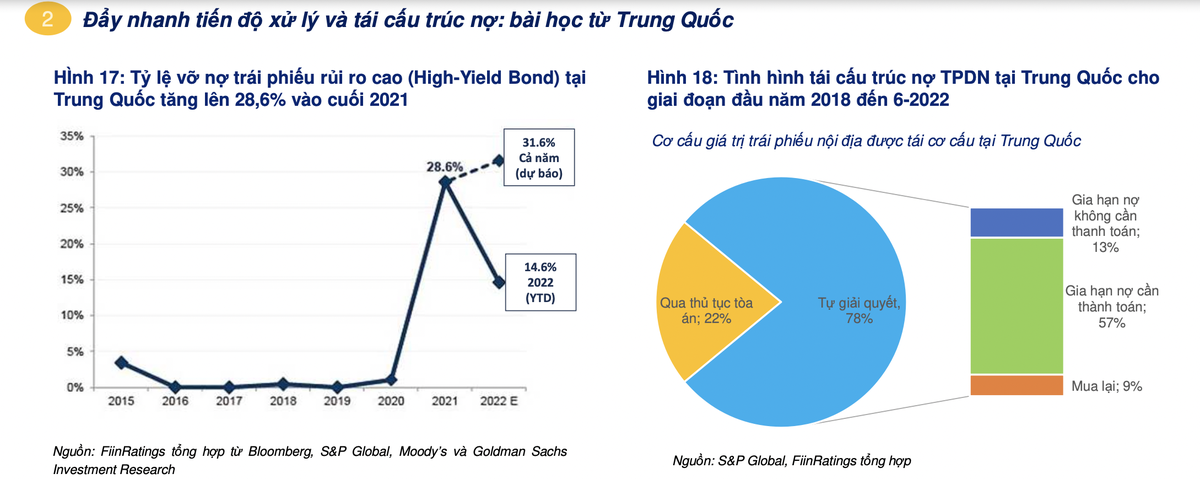 2 Đẩy nhanh tiến độ xử lý và tái cấu trúc nợ: bài học từ Trung Quốc

Hình 17: Tỷ lệ vỡ nợ trái phiếu rủi ro cao (High-Yield Bond) tại Trung Quốc tăng lên 28,6% vào cuối 2021

35%
30%
25%
20%
15%
10%
5%
0%

2015 2016 2017 2018 2019 2020 2021 2022 E

28.6%

31.6%
Cả năm
(dự báo)

14.6%
2022
(YTD)

Nguồn: FiinRatings tổng hợp từ Bloomberg, S&P Global, Moody's và Goldman Sachs Investment Research

Hình 18: Tình hình tái cấu trúc nợ TPDN tại Trung Quốc cho giai đoạn đầu năm 2018 đến 6-2022

Cơ cấu giá trị trái phiếu nội địa được tái cơ cấu tại Trung Quốc

Qua thủ tục tòa án; 22%

Tự giải quyết, 78%

Gia hạn nợ không cần thanh toán; 13%

Gia hạn nợ cần thành toán; 57%

Mua lại; 9%

Nguồn: S&P Global, FiinRatings tổng hợp